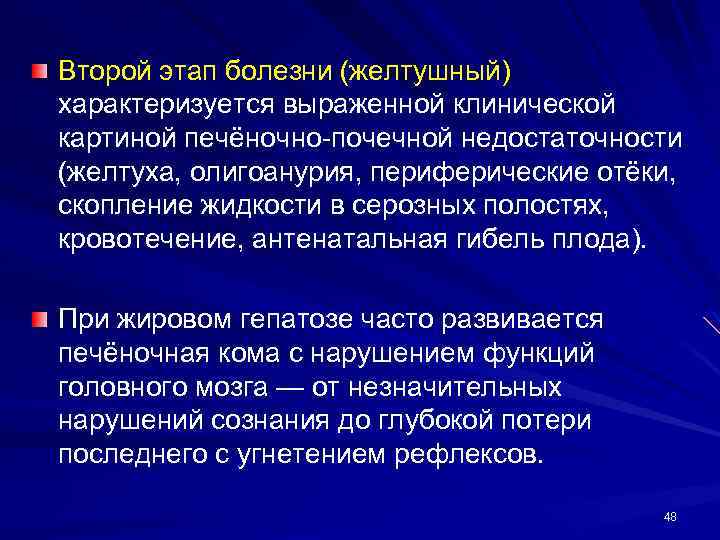 Второй этап болезни (желтушный) характеризуется выраженной клинической картиной печёночно-почечной недостаточности (желтуха, олигоанурия, периферические отёки, скопление жидкости в серозных полостях, кровотечение, антенатальная гибель плода).

При жировом гепатозе часто развивается печёночная кома с нарушением функций головного мозга — от незначительных нарушений сознания до глубокой потери последнего с угнетением рефлексов.

48